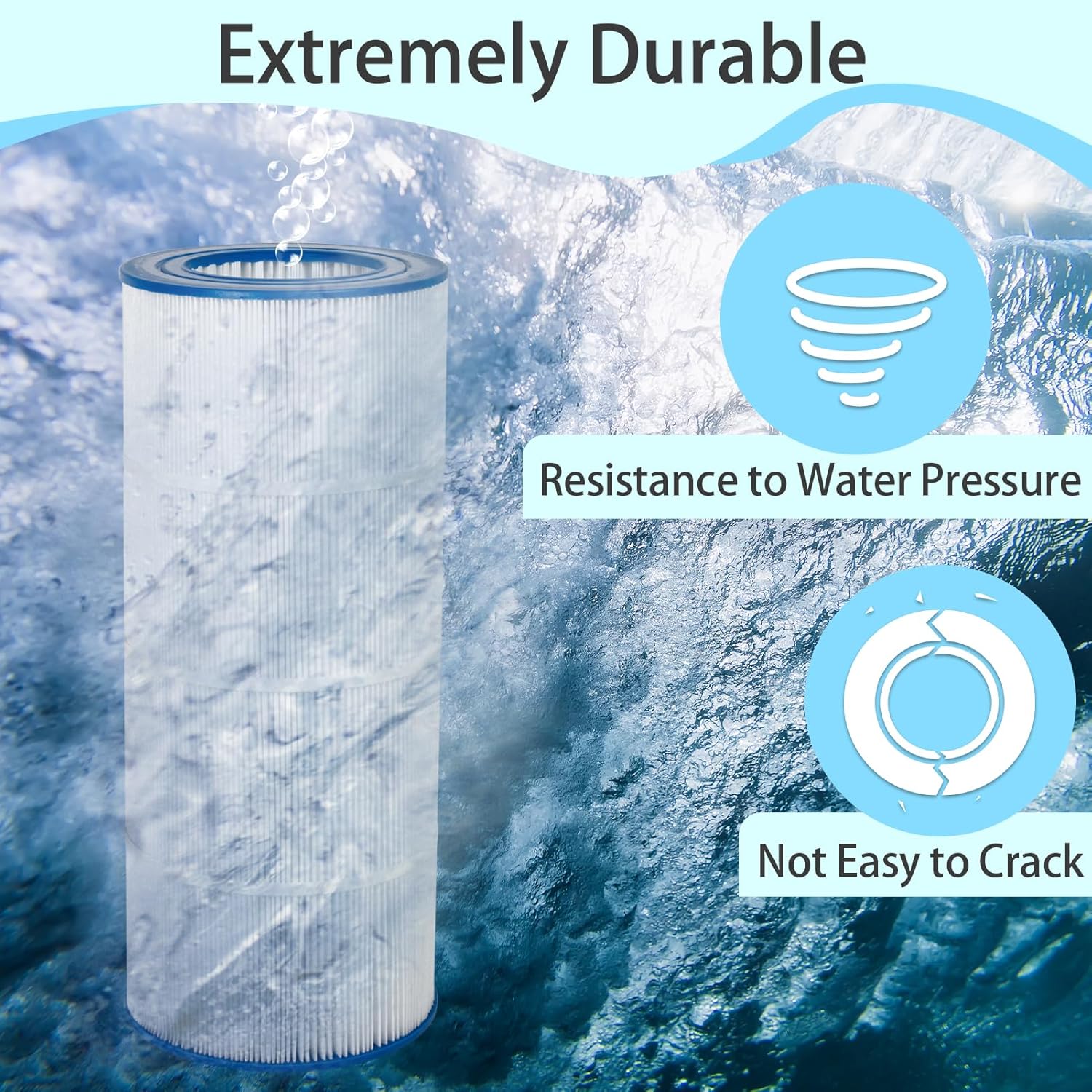 Extremely Durable

Resistance to Water Pressure

Not Easy to Crack